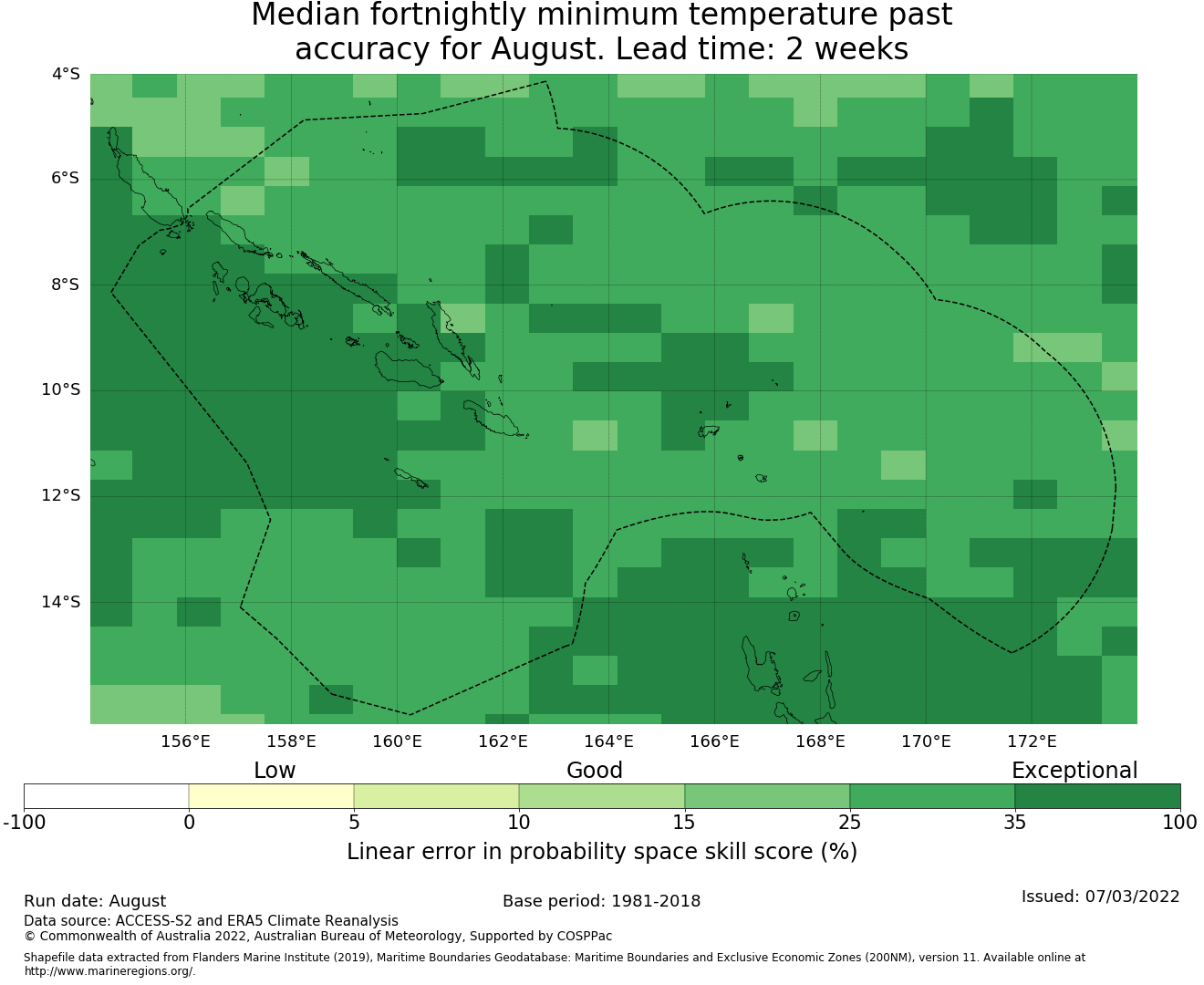 Median fortnightly minimum temperature past accuracy for August. Lead time: 2 weeks

4°S
6°S
8°S
10°S
12°S
14°S

156°E
158°E
160°E
162°E
164°E
166°E
168°E
170°E
172°E

Low
Good
Exceptional

-100
0
5
10
15
25
35
100

Linear error in probability space skill score (%)

Run date: August
Base period: 1981-2018
Issued: 07/03/2022
Data source: ACCESS-S2 and ERA5 Climate Reanalysis
© Commonwealth of Australia 2022, Australian Bureau of Meteorology, Supported by COSPPac

Shapefile data extracted from Flanders Marine Institute (2019), Maritime Boundaries Geodatabase: Maritime Boundaries and Exclusive Economic Zones (200NM), version 11. Available online at http://www.marineregions.org/.